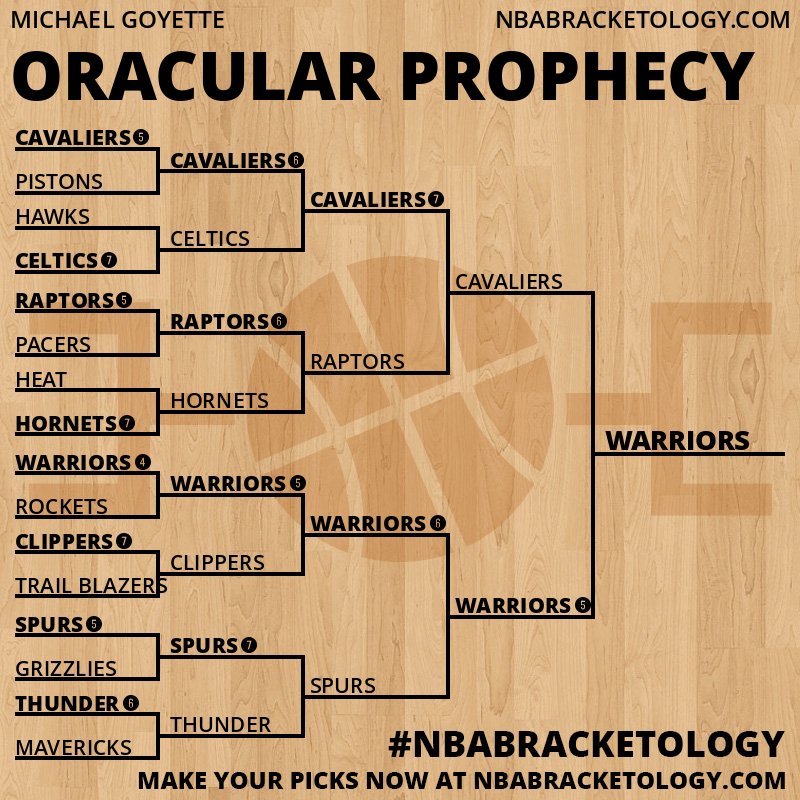 MICHAEL GOYETTE
NBABRACKETOLOGY.COM

ORACULAR PROPHECY

CAVALIERS 5
PISTONS
HAWKS
CELTICS 7
RAPTORS 5
PACERS
HEAT
HORNETS 7
WARRIORS 4
ROCKETS
CLIPPERS 7
TRAIL BLAZERS
SPURS 5
GRIZZLIES
THUNDER 6
MAVERICKS

CAVALIERS 6
CELTICS
RAPTORS 6
HORNETS
WARRIORS 5
CLIPPERS
SPURS 7
THUNDER

CAVALIERS 7
RAPTORS
WARRIORS 6
SPURS

CAVALIERS
WARRIORS 5

WARRIORS

#NBABRACKETOLOGY
MAKE YOUR PICKS NOW AT NBABRACKETOLOGY.COM